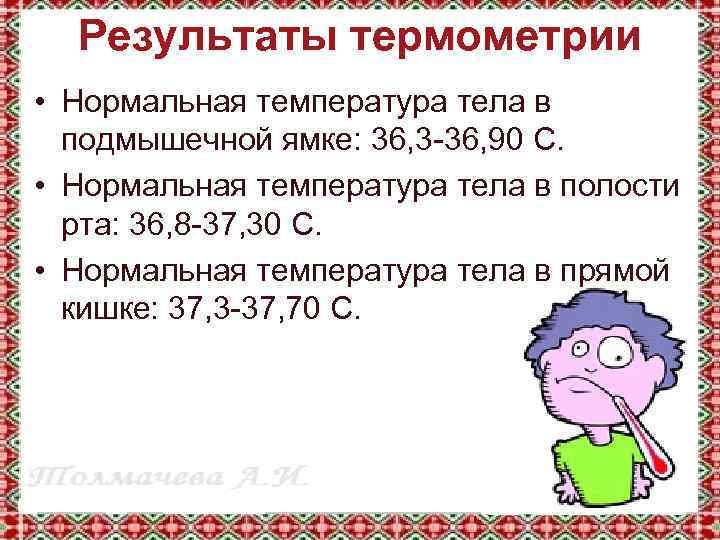 Результаты термометрии

• Нормальная температура тела в подмышечной ямке: 36,3-36,90 С.

• Нормальная температура тела в полости рта: 36,8-37,30 С.

• Нормальная температура тела в прямой кишке: 37,3-37,70 С.

Толмачева А.И.